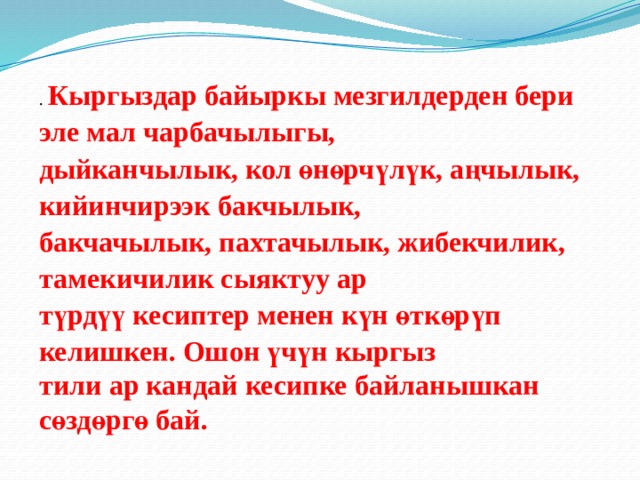 . Кыргыздар байыркы мезгилдерден бери эле мал чарбачылыгы, дыйканчылык, кол өнөрчүлүк, аңчылык, кийинчирээк бакчылык, бакчачылык, пахтачылык, жибекчилик, тамекичилик сыяктуу ар түрдүү кесиптер менен күн өткөрүп келишкен. Ошон үчүн кыргыз тили ар кандай кесипке байланышкан сөздөргө бай.